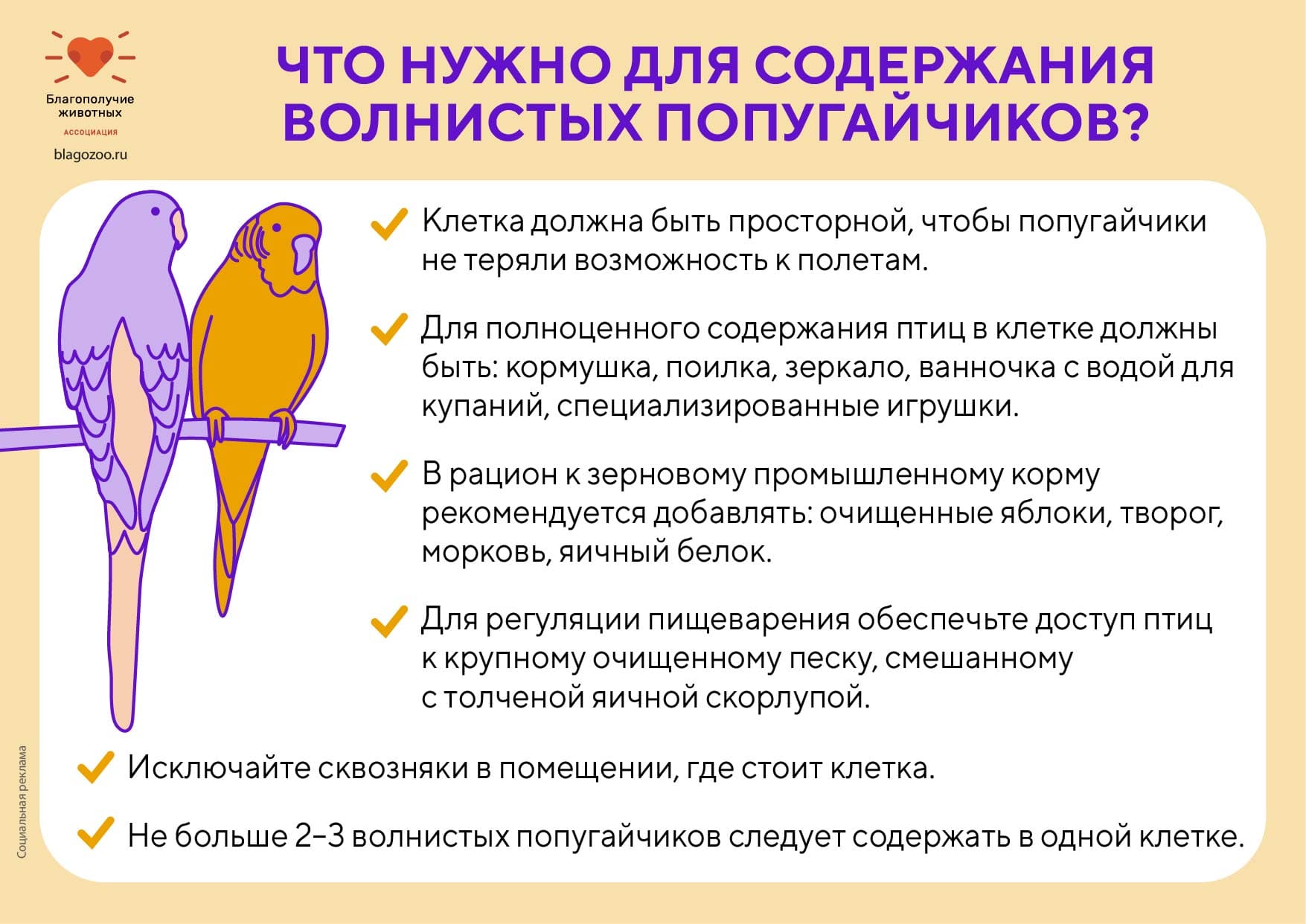 Благополучие животных
АССОЦИАЦИЯ
blagozoo.ru

ЧТО НУЖНО ДЛЯ СОДЕРЖАНИЯ ВОЛНИСТЫХ ПОПУГАЙЧИКОВ?

Клетка должна быть просторной, чтобы попугайчики не теряли возможность к полетам.

Для полноценного содержания птиц в клетке должны быть: кормушка, поилка, зеркало, ванночка с водой для купаний, специализированные игрушки.

В рацион к зерновому промышленному корму рекомендуется добавлять: очищенные яблоки, творог, морковь, яичный белок.

Для регуляции пищеварения обеспечьте доступ птиц к крупному очищенному песку, смешанному с толченой яичной скорлупой.

Исключайте сквозняки в помещении, где стоит клетка.

Не больше 2–3 волнистых попугайчиков следует содержать в одной клетке.

Социальная реклама